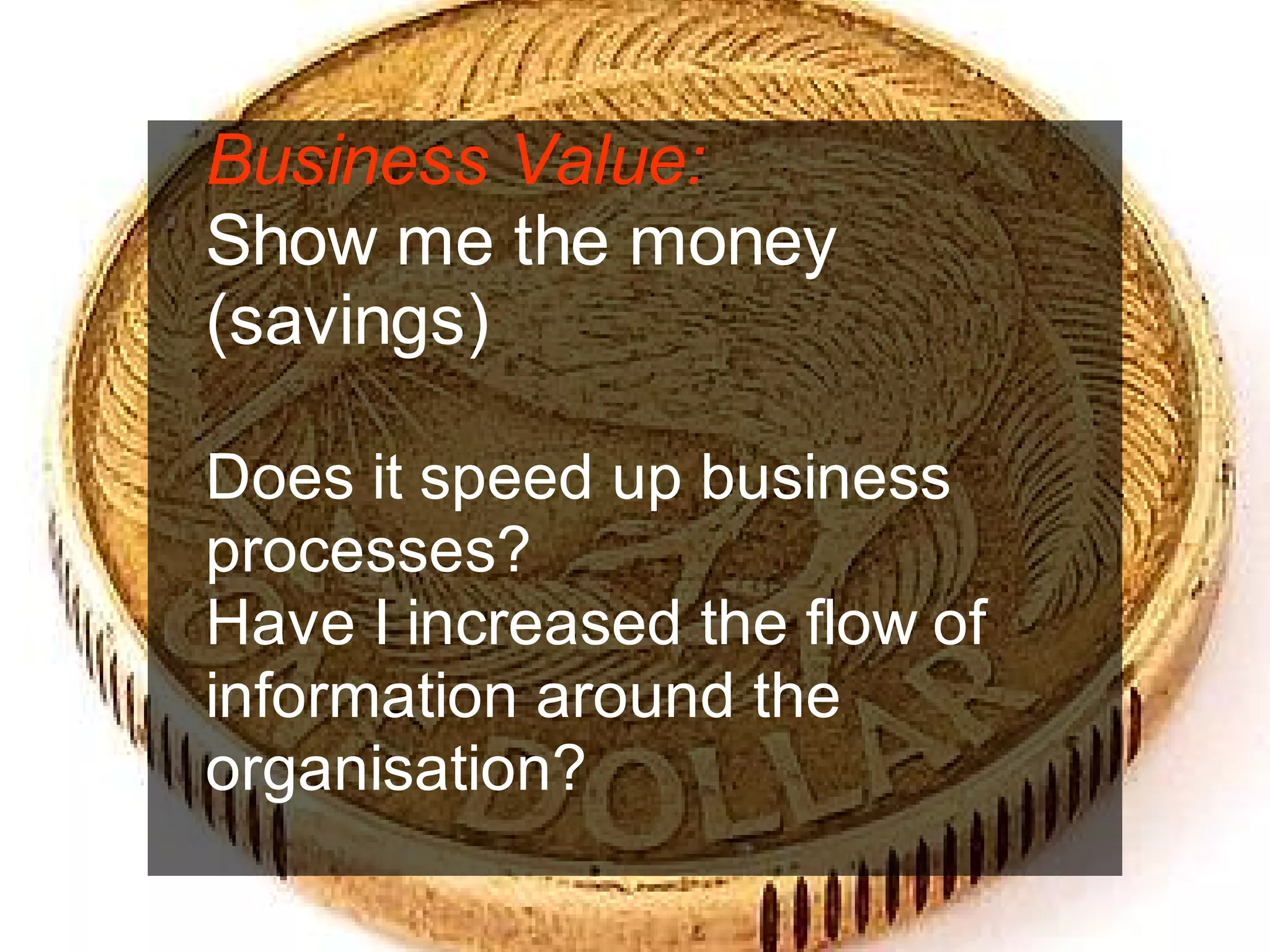 Business Value:
Show me the money (savings)

Does it speed up business processes?
Have I increased the flow of information around the organisation?

DOLLAR